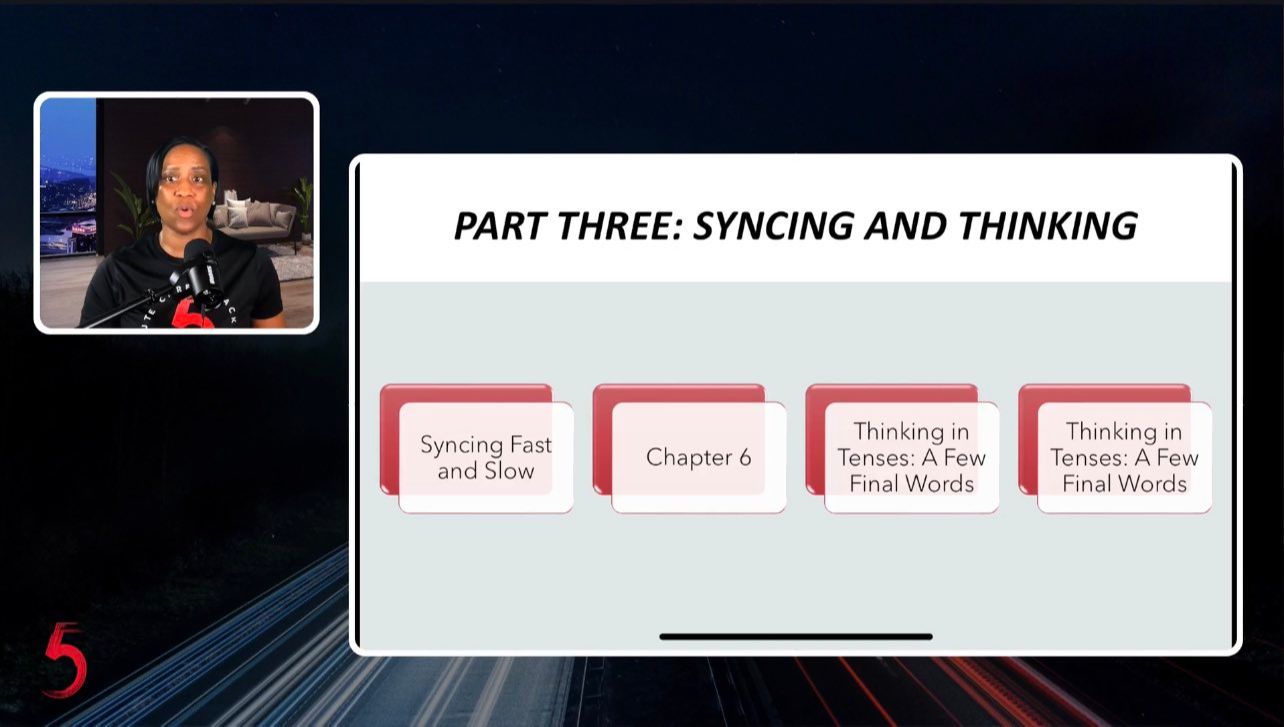 PART THREE: SYNCING AND THINKING

Syncing Fast and Slow

Chapter 6

Thinking in Tenses: A Few Final Words

Thinking in Tenses: A Few Final Words

5